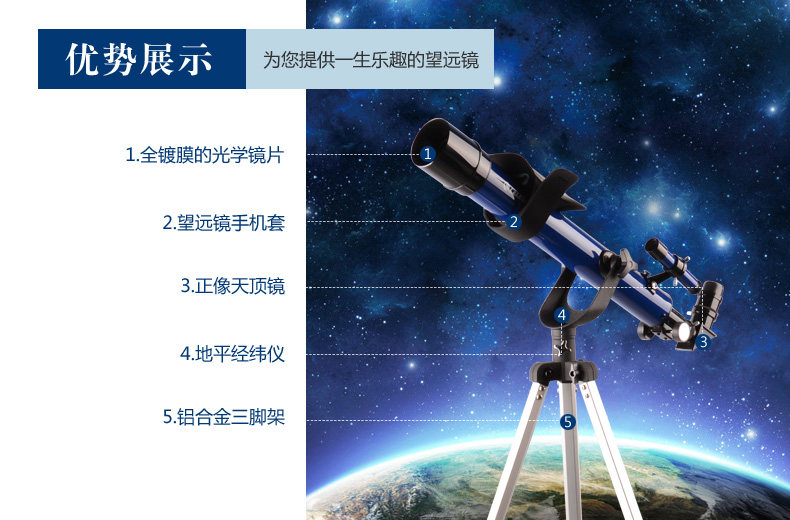 优势展示

为您提供一生乐趣的望远镜

1.全镀膜的光学镜片

2.望远镜手机套

3.正像天顶镜

4.地平经纬仪

5.铝合金三脚架

1
2
3
4
5